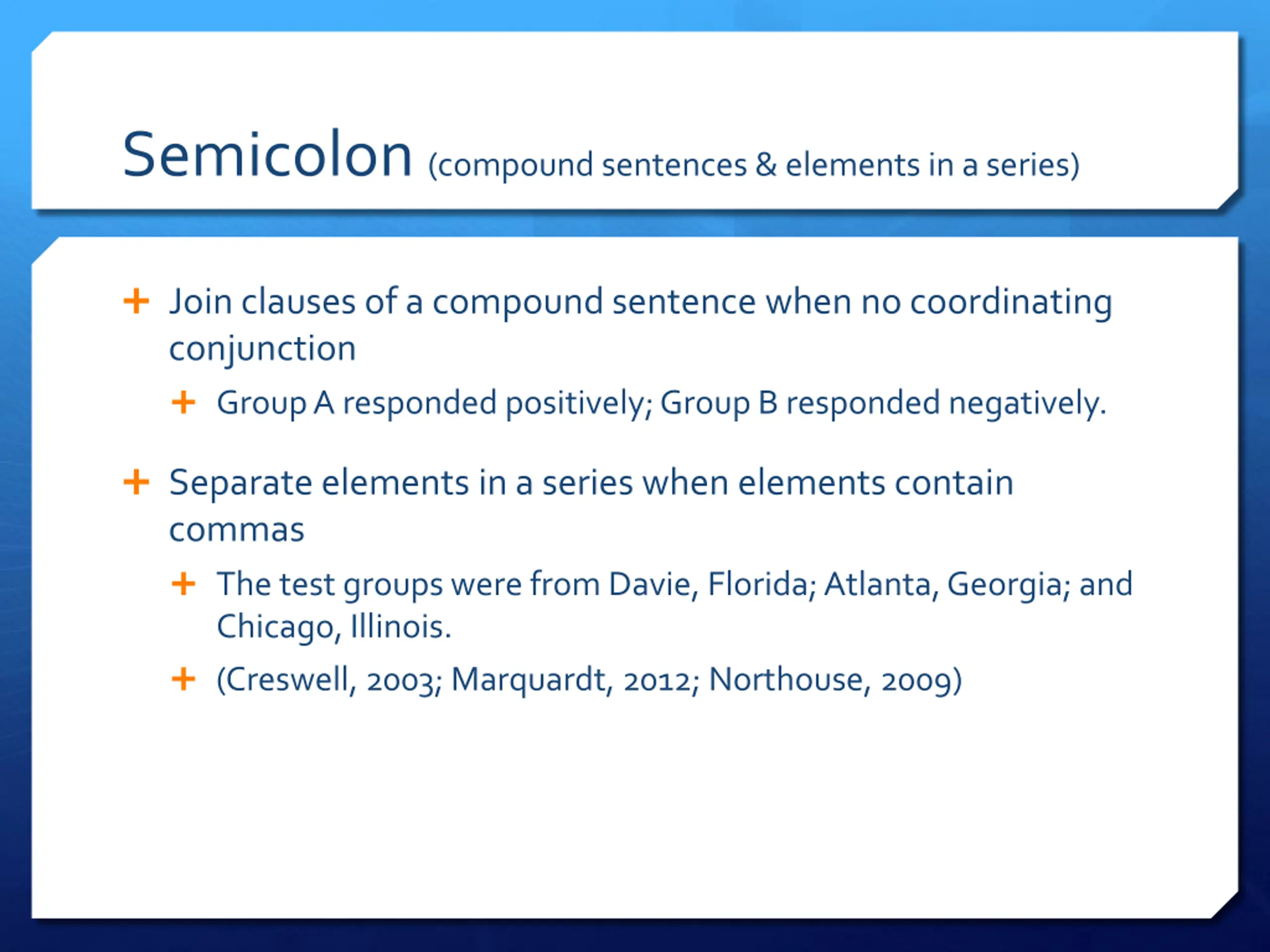 Semicolon (compound sentences & elements in a series)

+ Join clauses of a compound sentence when no coordinating conjunction

+ Group A responded positively; Group B responded negatively.

+ Separate elements in a series when elements contain commas

+ The test groups were from Davie, Florida; Atlanta, Georgia; and Chicago, Illinois.

+ (Creswell, 2003; Marquardt, 2012; Northouse, 2009)